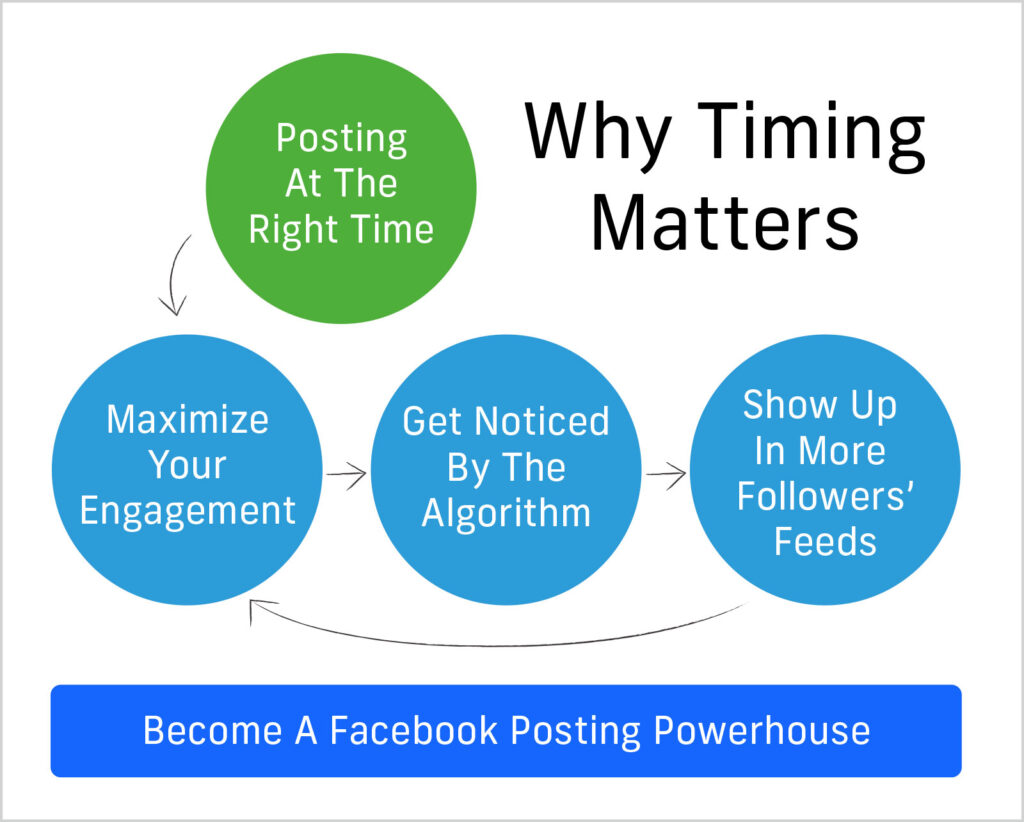 Why Timing Matters

Posting At The Right Time

Maximize Your Engagement

Get Noticed By The Algorithm

Show Up In More Followers' Feeds

Become A Facebook Posting Powerhouse